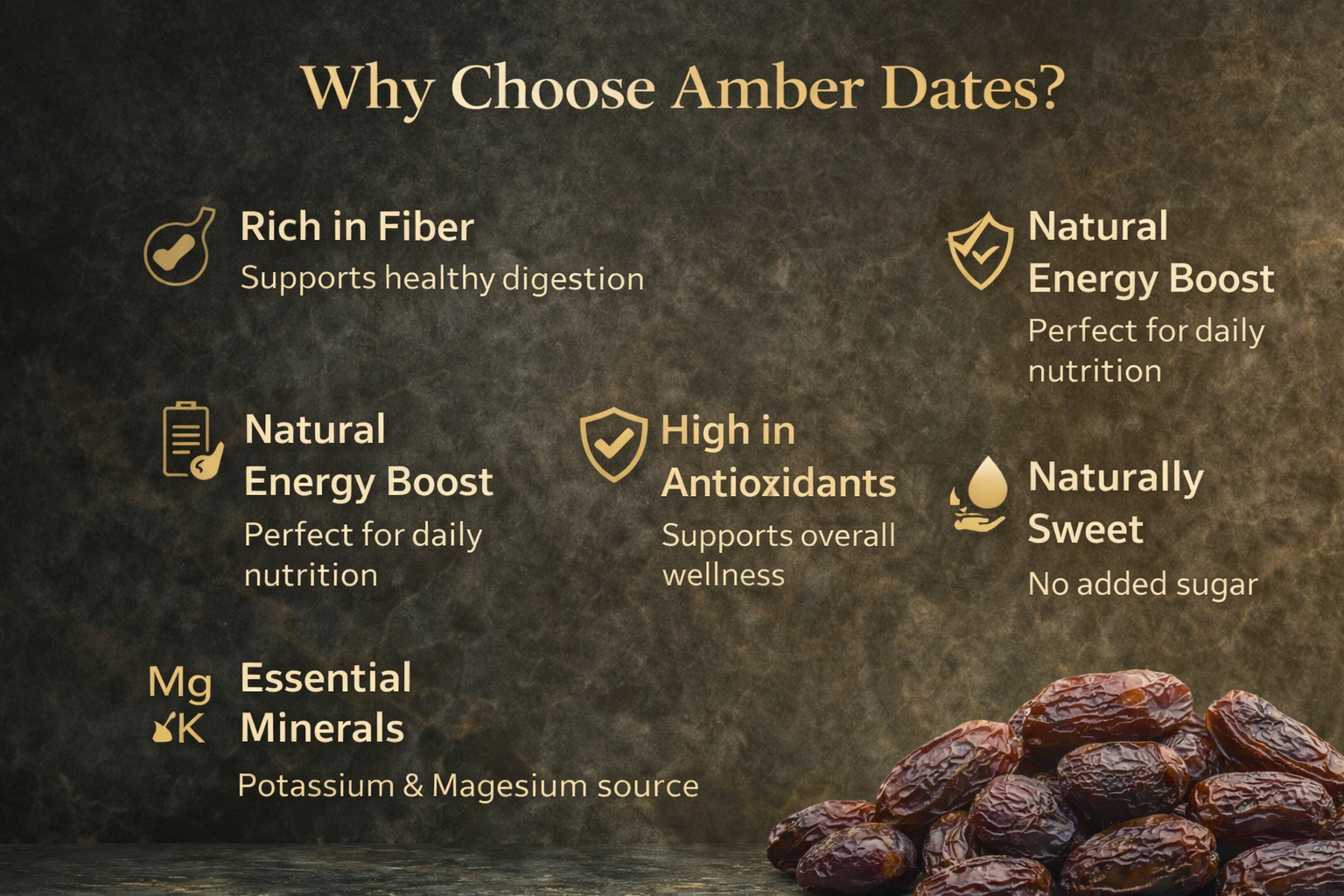 Why Choose Amber Dates?

Rich in Fiber
Supports healthy digestion

Natural Energy Boost
Perfect for daily nutrition

Natural Energy Boost
Perfect for daily nutrition

High in Antioxidants
Supports overall wellness

Naturally Sweet
No added sugar

Mg
K
Essential Minerals
Potassium & Magesium source